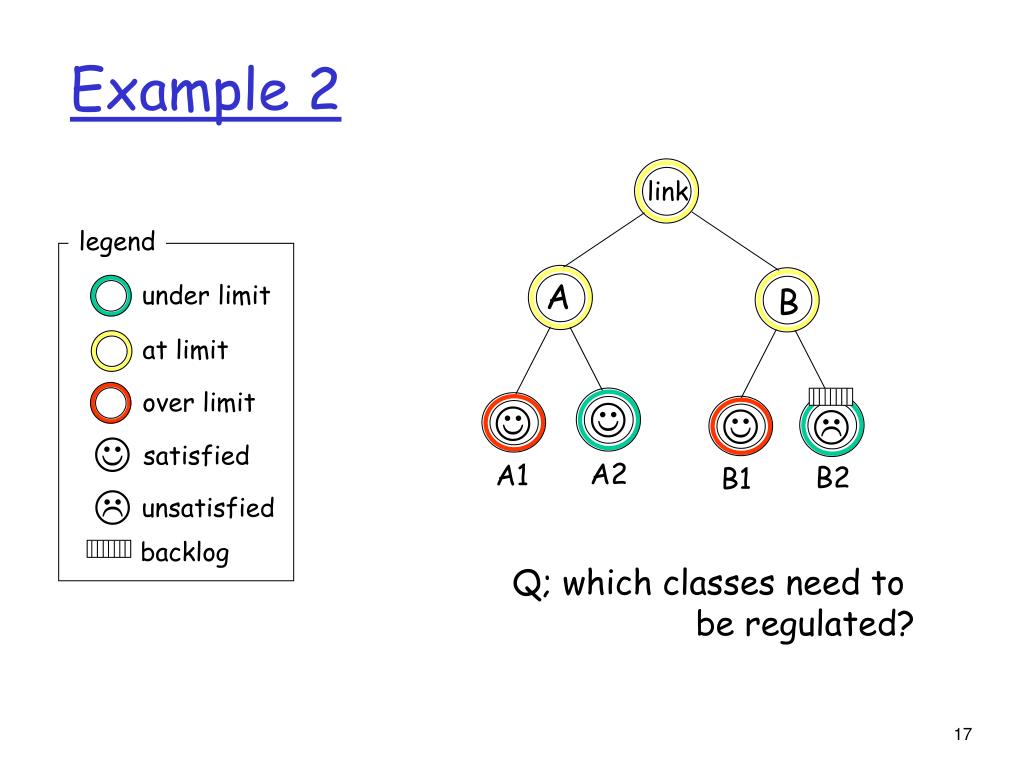 Example 2

legend
under limit
at limit
over limit
satisfied
unsatisfied
backlog

link
A
B
A1
A2
B1
B2

Q; which classes need to be regulated?

17